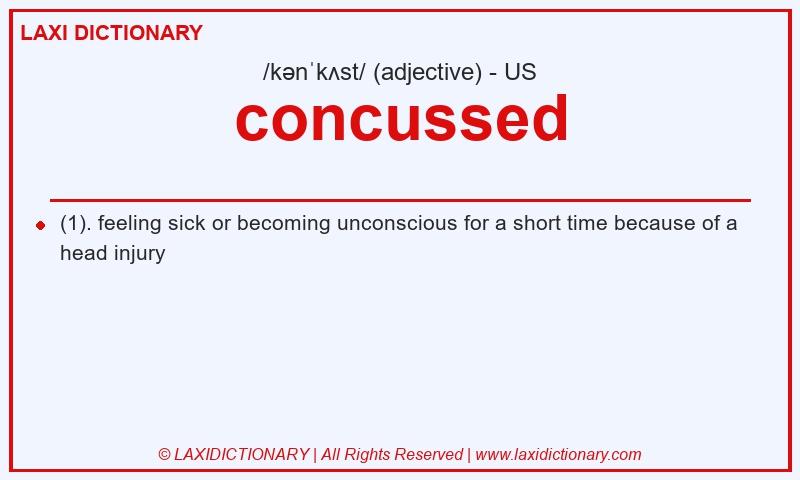 LAXI DICTIONARY

/kənˈkʌst/ (adjective) - US

concussed

(1). feeling sick or becoming unconscious for a short time because of a head injury

© LAXIDICTIONARY | All Rights Reserved | www.laxidictionary.com